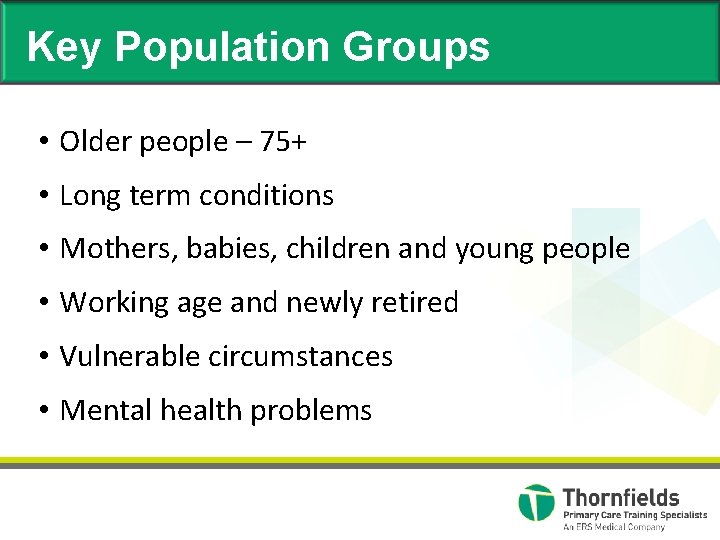 Key Population Groups

• Older people – 75+
• Long term conditions
• Mothers, babies, children and young people
• Working age and newly retired
• Vulnerable circumstances
• Mental health problems

Thornfields
Primary Care Training Specialists
An ERS Medical Company